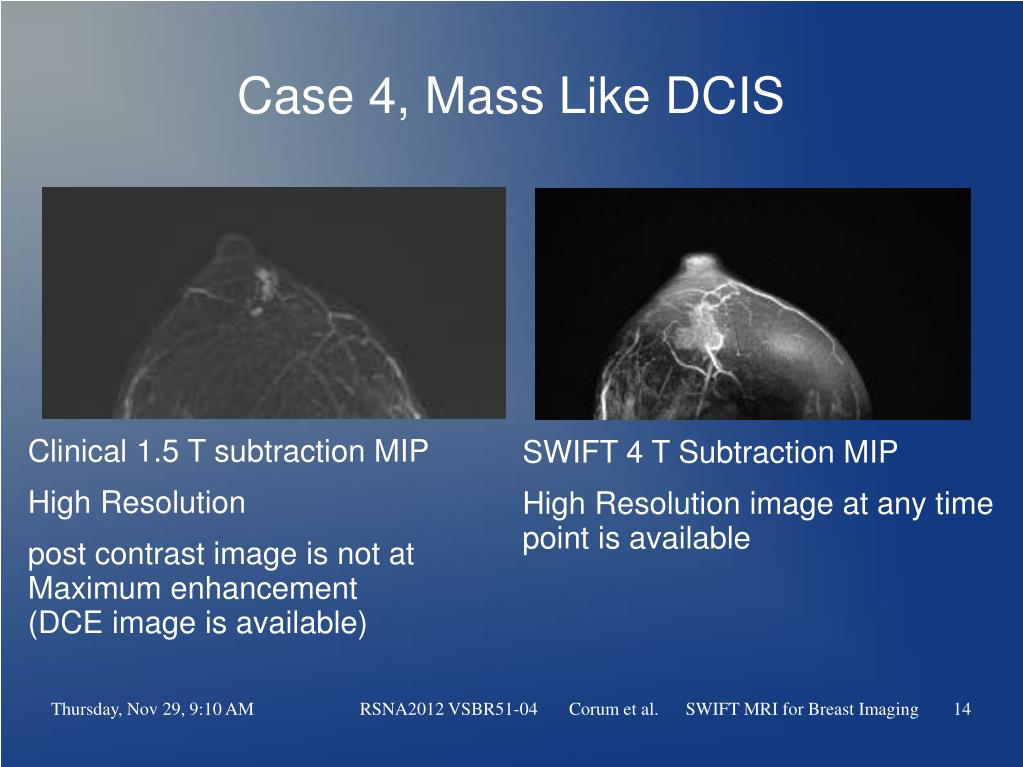 Case 4, Mass Like DCIS

Clinical 1.5 T subtraction MIP

High Resolution

post contrast image is not at Maximum enhancement (DCE image is available)

SWIFT 4 T Subtraction MIP

High Resolution image at any time point is available

Thursday, Nov 29, 9:10 AM RSNA2012 VSBR51-04 Corum et al. SWIFT MRI for Breast Imaging 14